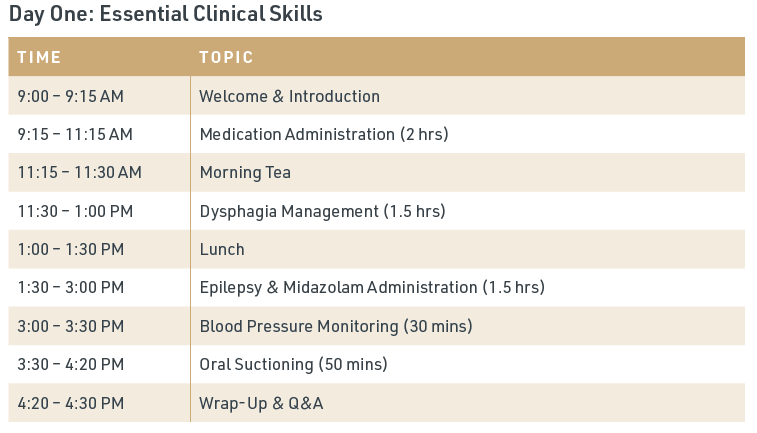 Day One: Essential Clinical Skills

| TIME | TOPIC |
|---|---|
| 9:00 – 9:15 AM | Welcome & Introduction |
| 9:15 – 11:15 AM | Medication Administration (2 hrs) |
| 11:15 – 11:30 AM | Morning Tea |
| 11:30 – 1:00 PM | Dysphagia Management (1.5 hrs) |
| 1:00 – 1:30 PM | Lunch |
| 1:30 – 3:00 PM | Epilepsy & Midazolam Administration (1.5 hrs) |
| 3:00 – 3:30 PM | Blood Pressure Monitoring (30 mins) |
| 3:30 – 4:20 PM | Oral Suctioning (50 mins) |
| 4:20 – 4:30 PM | Wrap-Up & Q&A |